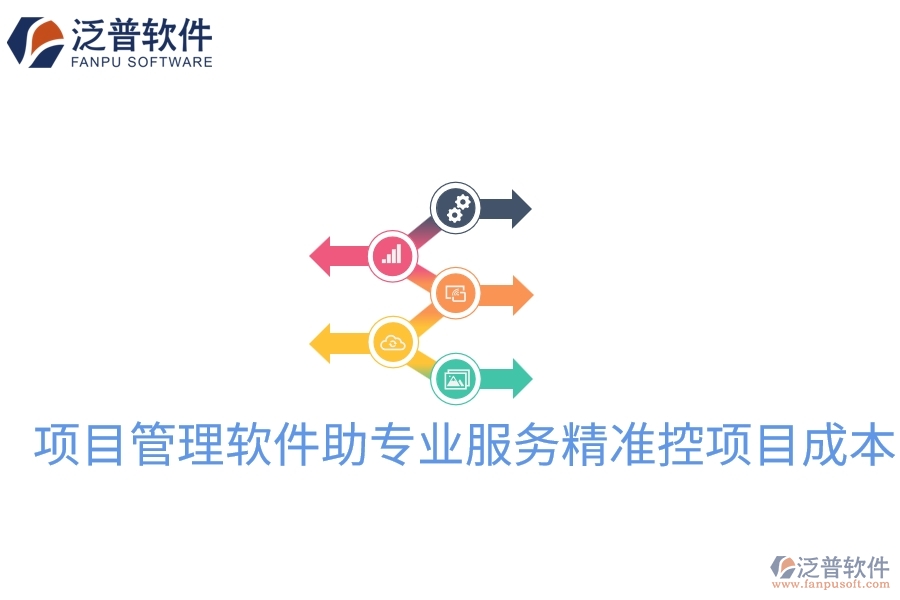 泛普软件
FANPU SOFTWARE

项目管理软件助专业服务精准控项目成本

泛普软件
www.fanpusoft.com